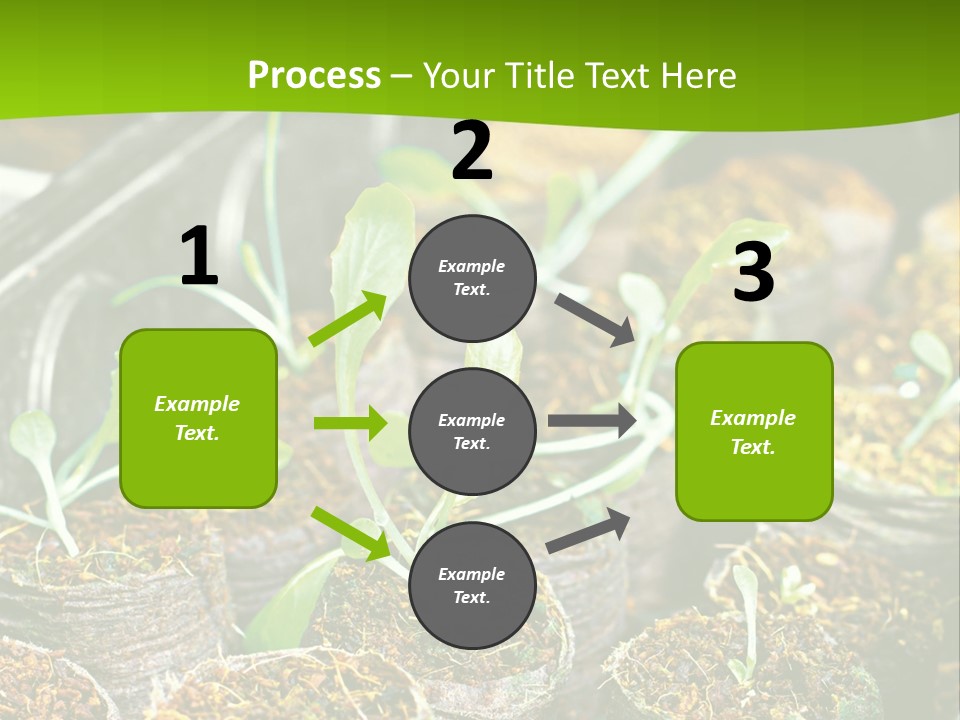 Process – Your Title Text Here

1

Example Text.

2

Example Text.

Example Text.

Example Text.

3

Example Text.